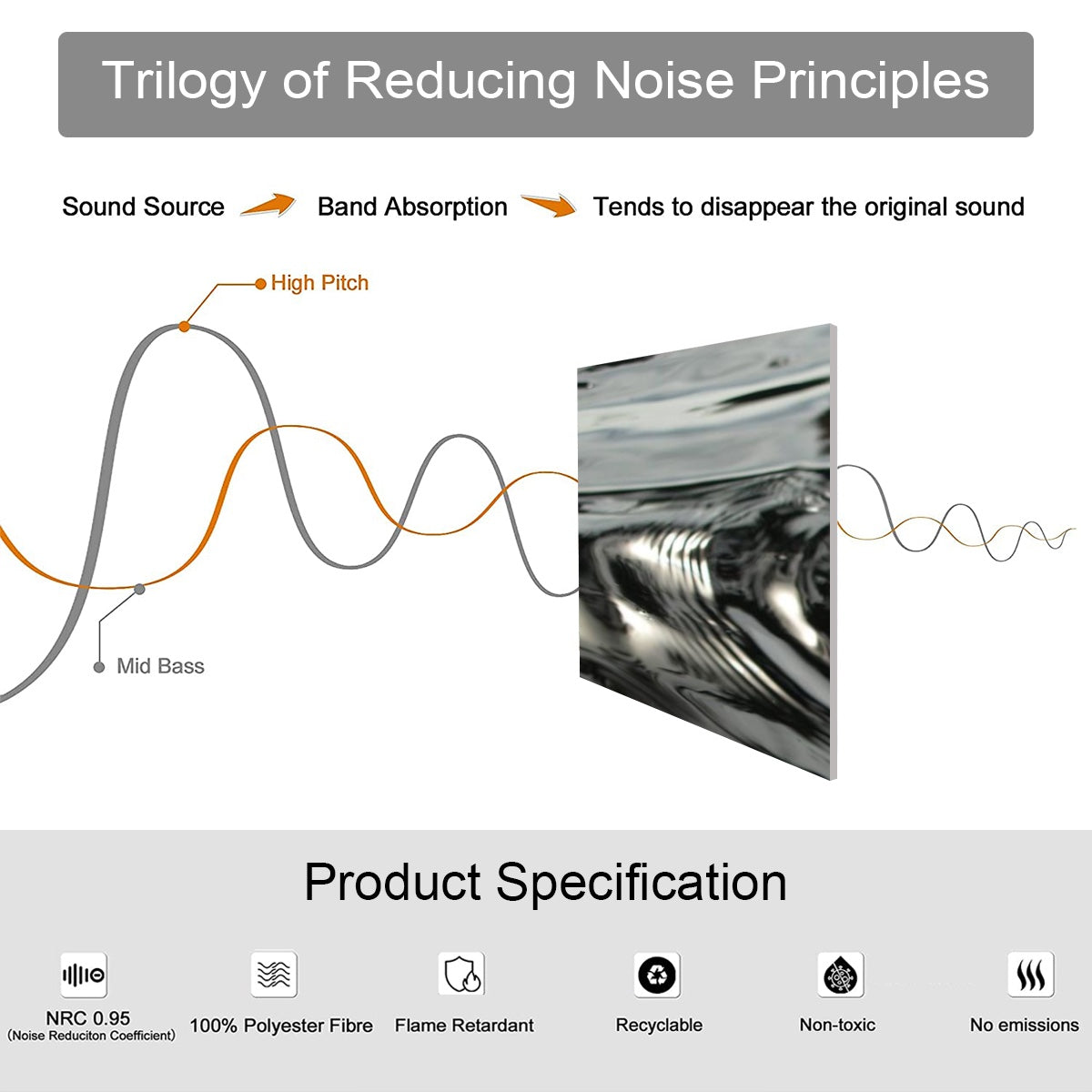 Trilogy of Reducing Noise Principles

Sound Source Band Absorption Tends to disappear the original sound

High Pitch

Mid Bass

Product Specification

NRC 0.95
(Noise Reduciton Coefficient)

100% Polyester Fibre

Flame Retardant

Recyclable

Non-toxic

No emissions